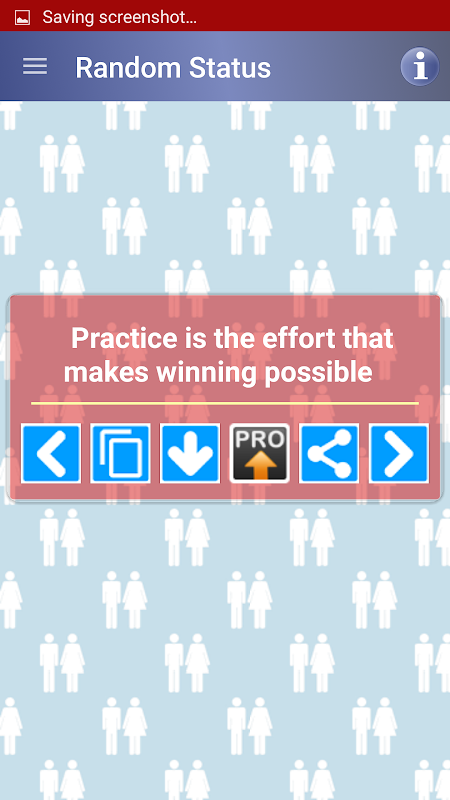 Saving screenshot...

Random Status

Practice is the effort that makes winning possible

PRO